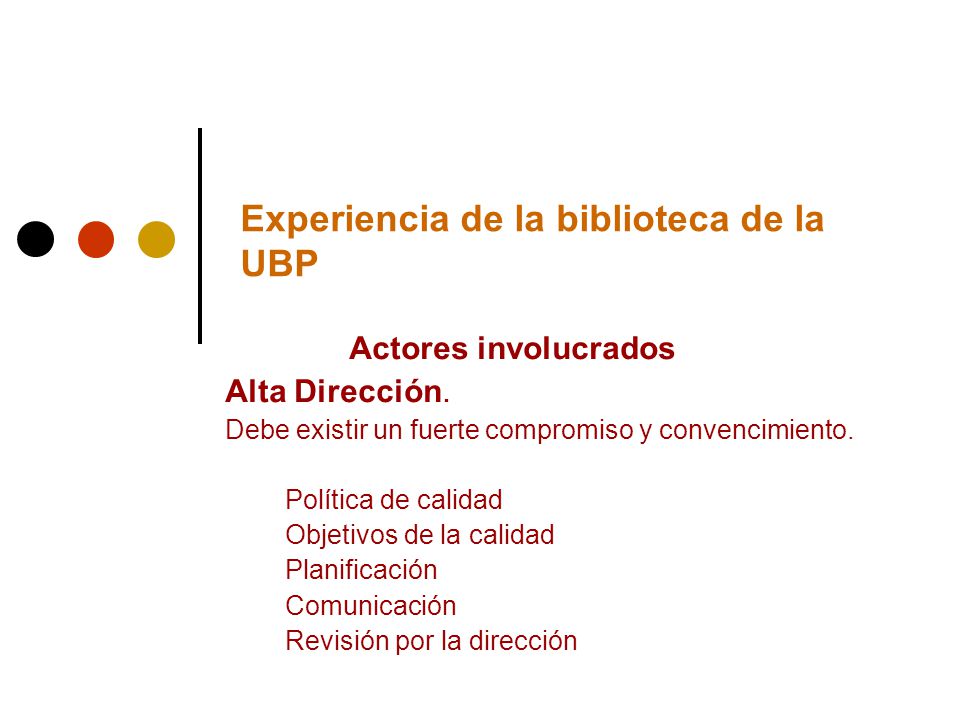 Experiencia de la biblioteca de la UBP

Actores involucrados

Alta Dirección.

Debe existir un fuerte compromiso y convencimiento.

Política de calidad
Objetivos de la calidad
Planificación
Comunicación
Revisión por la dirección